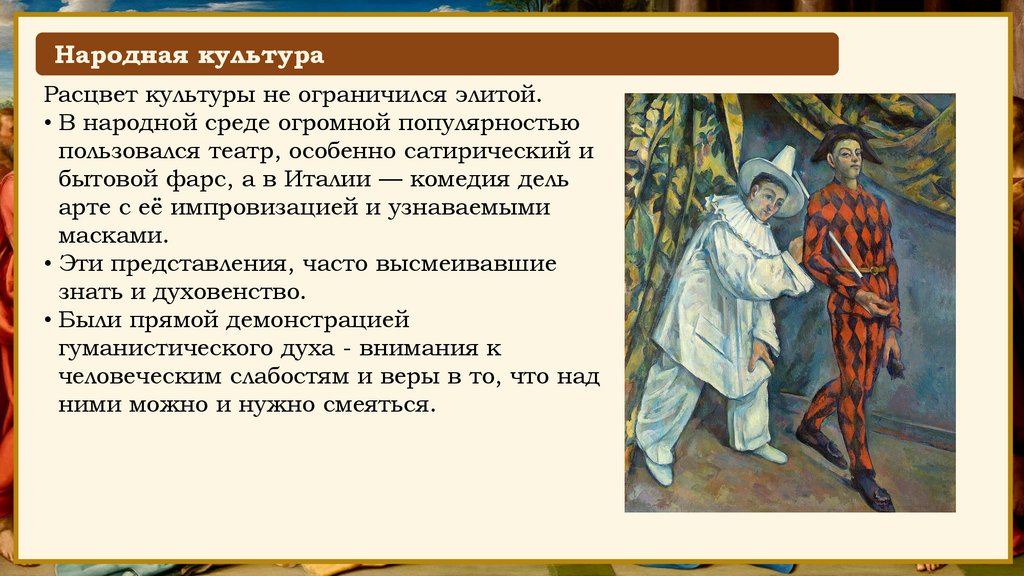 Народная культура

Расцвет культуры не ограничился элитой.

• В народной среде огромной популярностью пользовался театр, особенно сатирический и бытовой фарс, а в Италии — комедия дель арте с её импровизацией и узнаваемыми масками.

• Эти представления, часто высмеивавшие знать и духовенство.

• Были прямой демонстрацией гуманистического духа - внимания к человеческим слабостям и веры в то, что над ними можно и нужно смеяться.